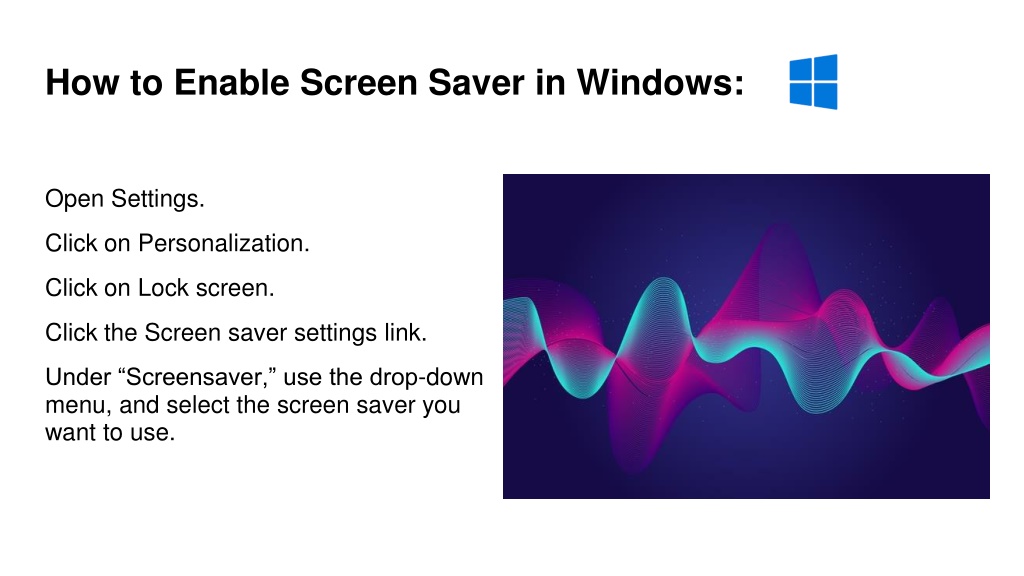 How to Enable Screen Saver in Windows:

Open Settings.

Click on Personalization.

Click on Lock screen.

Click the Screen saver settings link.

Under “Screensaver,” use the drop-down menu, and select the screen saver you want to use.